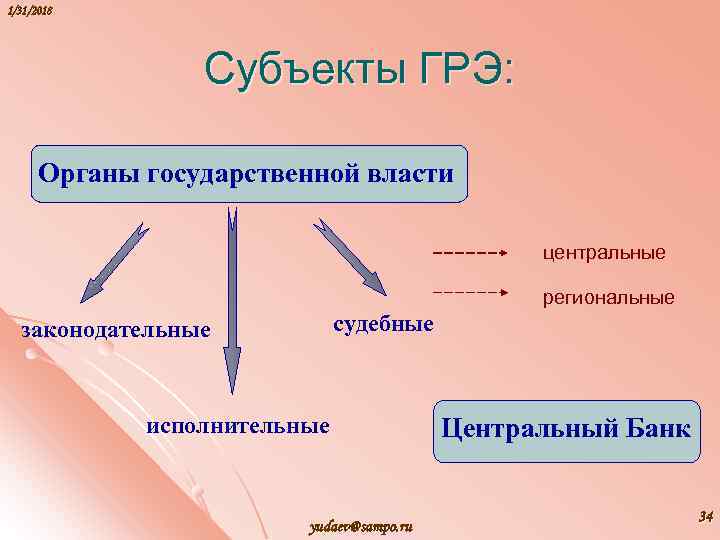 1/31/2018

Субъекты ГРЭ:

Органы государственной власти

центральные

региональные

законодательные

судебные

исполнительные

Центральный Банк

yudaev@sampo.ru

34